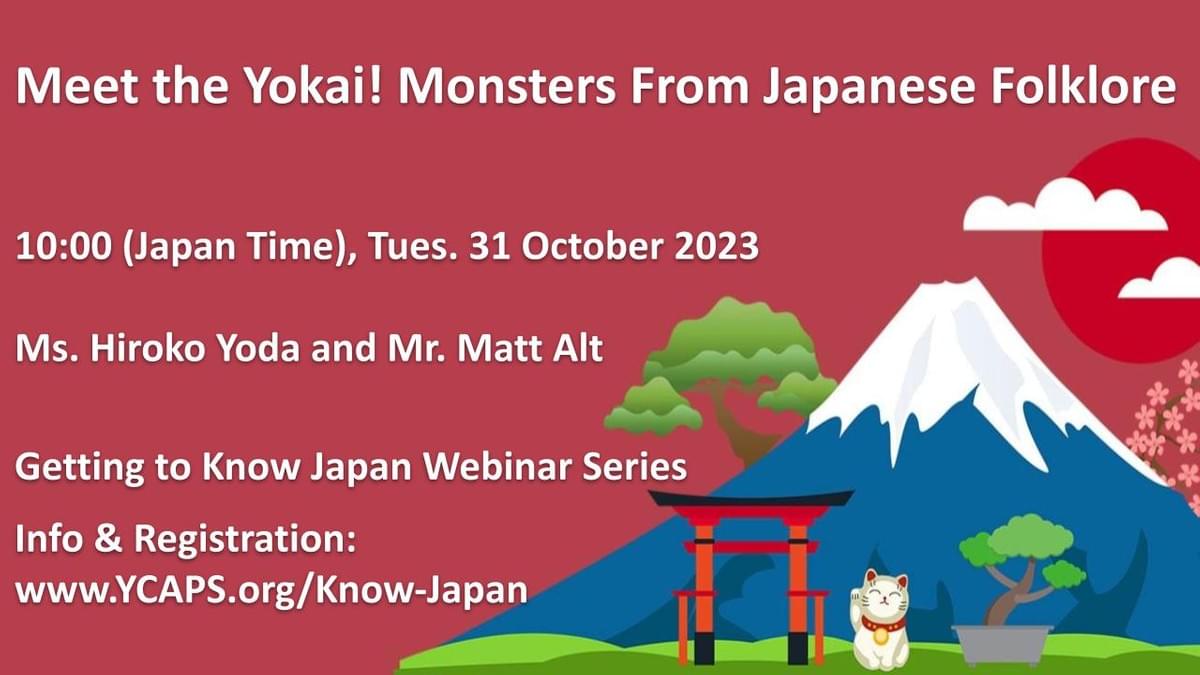 Meet the Yokai! Monsters From Japanese Folklore

10:00 (Japan Time), Tues. 31 October 2023

Ms. Hiroko Yoda and Mr. Matt Alt

Getting to Know Japan Webinar Series

Info & Registration:
www.YCAPS.org/Know-Japan